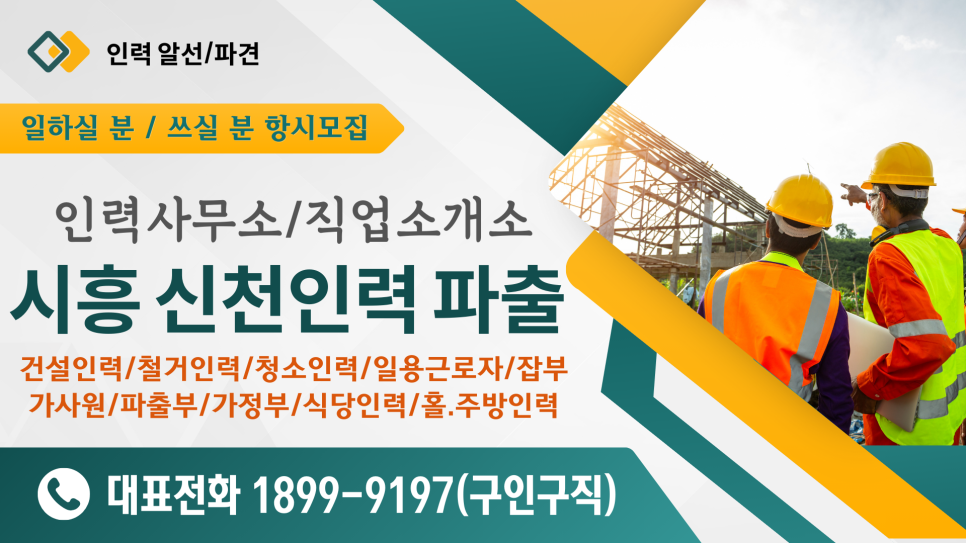 인력 알선/파견

일하실 분 / 쓰실 분 항시모집

인력사무소/직업소개소

시흥 신천인력 파출

건설인력/철거인력/청소인력/일용근로자/잡부
가사원/파출부/가정부/식당인력/홀.주방인력

대표전화 1899-9197(구인구직)